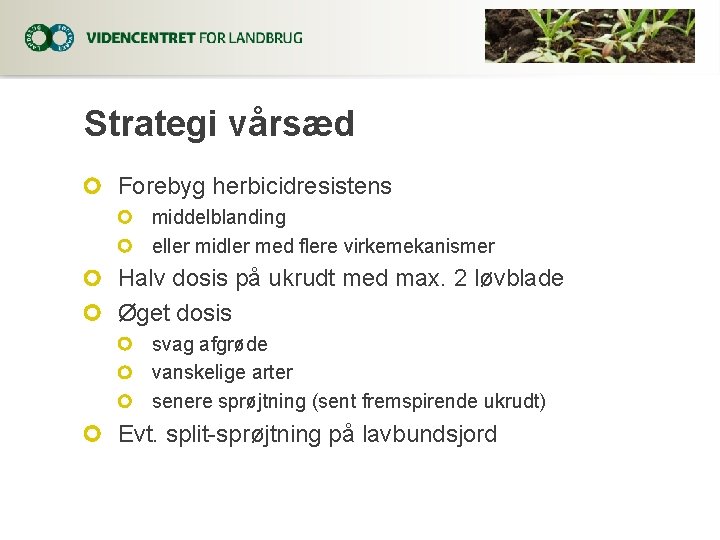 VIDENCENTRET FOR LANDBRUG

Strategi vårsæd

Forebyg herbicidresistens

middelblanding

eller midler med flere virkemekanismer

Halv dosis på ukrudt med max. 2 løvblade

Øget dosis

svag afgrøde

vanskelige arter

senere sprøjtning (sent fremspirende ukrudt)

Evt. split-sprøjtning på lavbundsjord